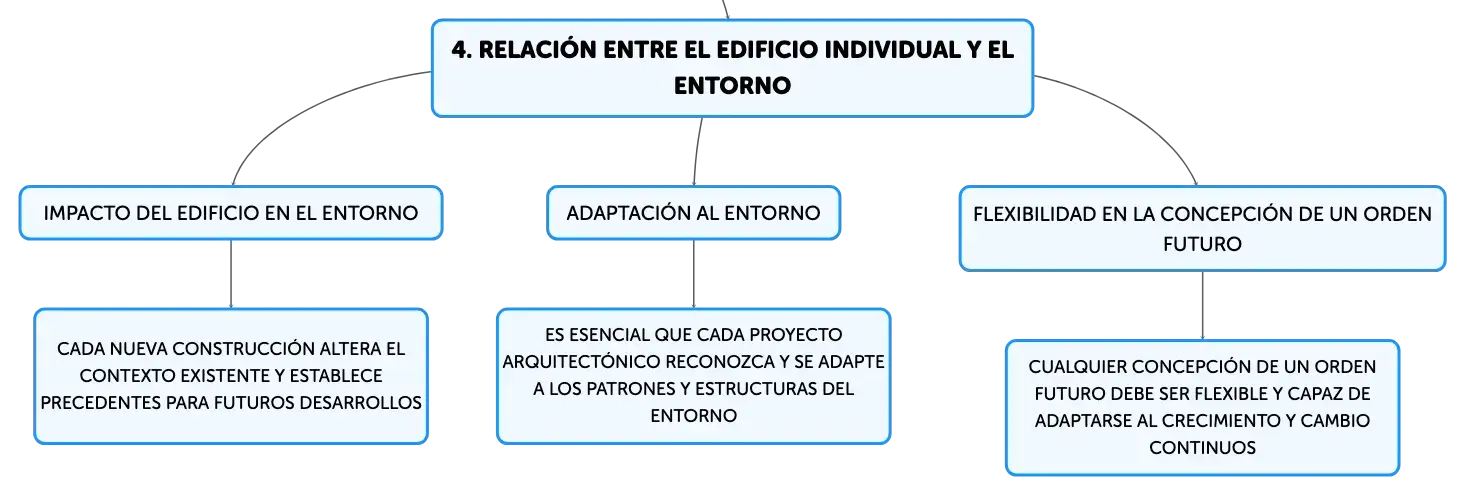 4. RELACIÓN ENTRE EL EDIFICIO INDIVIDUAL Y EL ENTORNO

IMPACTO DEL EDIFICIO EN EL ENTORNO

CADA NUEVA CONSTRUCCIÓN ALTERA EL CONTEXTO EXISTENTE Y ESTABLECE PRECEDENTES PARA FUTUROS DESARROLLOS

ADAPTACIÓN AL ENTORNO

ES ESENCIAL QUE CADA PROYECTO ARQUITECTÓNICO RECONOZCA Y SE ADAPTE A LOS PATRONES Y ESTRUCTURAS DEL ENTORNO

FLEXIBILIDAD EN LA CONCEPCIÓN DE UN ORDEN FUTURO

CUALQUIER CONCEPCIÓN DE UN ORDEN FUTURO DEBE SER FLEXIBLE Y CAPAZ DE ADAPTARSE AL CRECIMIENTO Y CAMBIO CONTINUOS